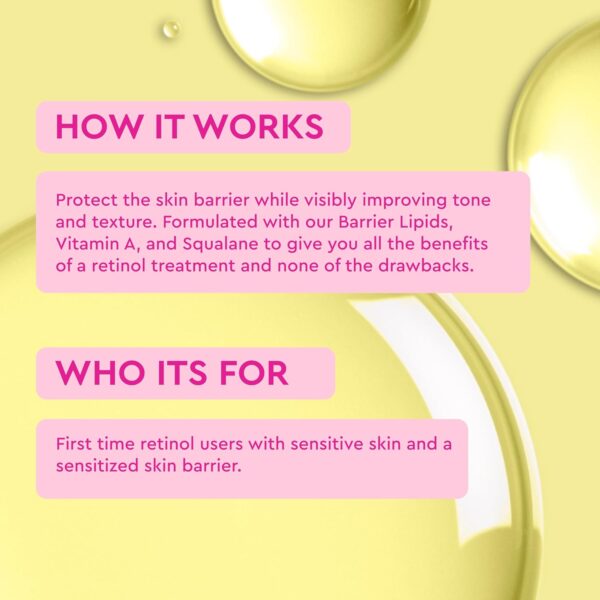 HOW IT WORKS

Protect the skin barrier while visibly improving tone and texture. Formulated with our Barrier Lipids, Vitamin A, and Squalane to give you all the benefits of a retinol treatment and none of the drawbacks.

WHO ITS FOR

First time retinol users with sensitive skin and a sensitized skin barrier.